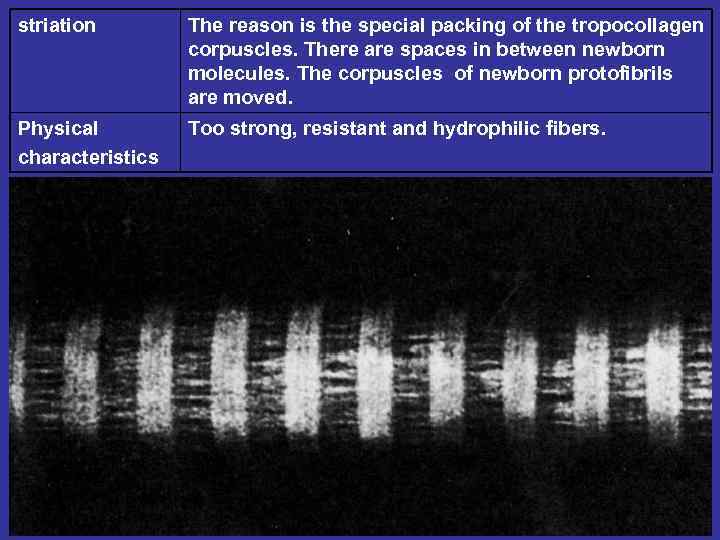 | striation | The reason is the special packing of the tropocollagen corpuscles. There are spaces in between newborn molecules. The corpuscles  of newborn protofibrils are moved. |
|---|---|
| Physical characteristics | Too strong, resistant and hydrophilic fibers. |